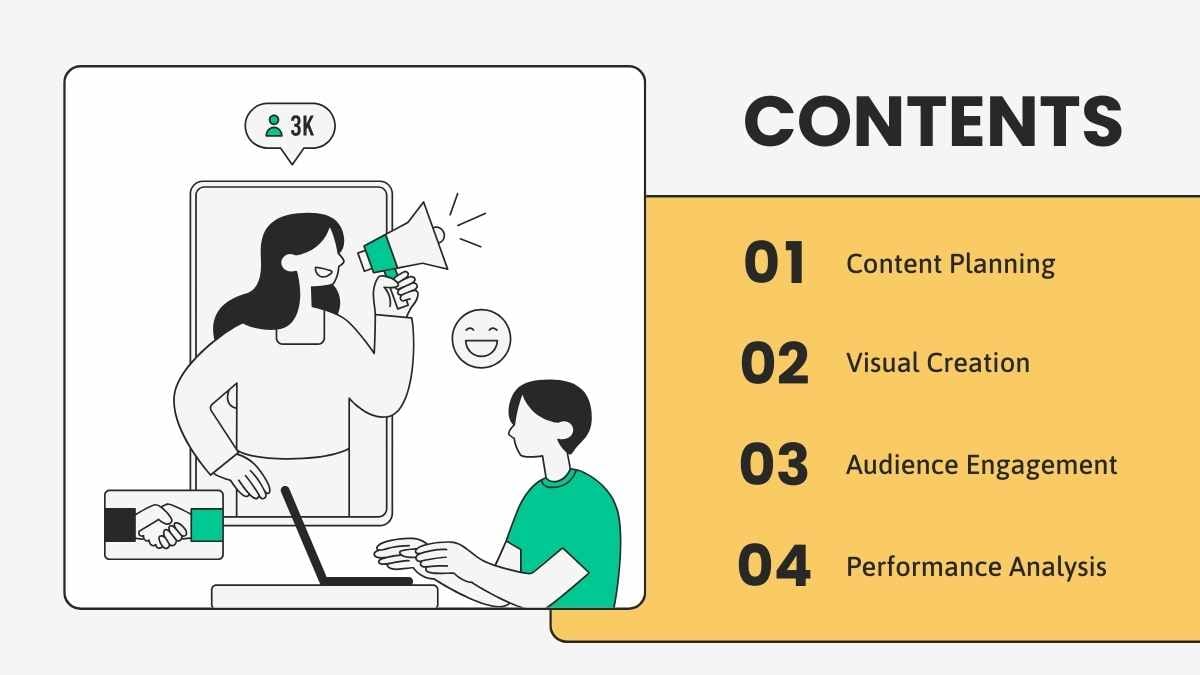 3K

CONTENTS

01 Content Planning

02 Visual Creation

03 Audience Engagement

04 Performance Analysis